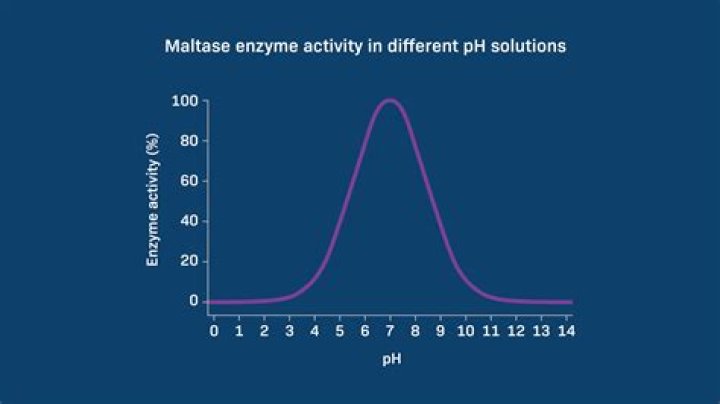 Maltase enzyme activity in different pH solutions

Enzyme activity (%)

100
80
60
40
20
0

0 1 2 3 4 5 6 7 8 9 10 11 12 13 14

pH